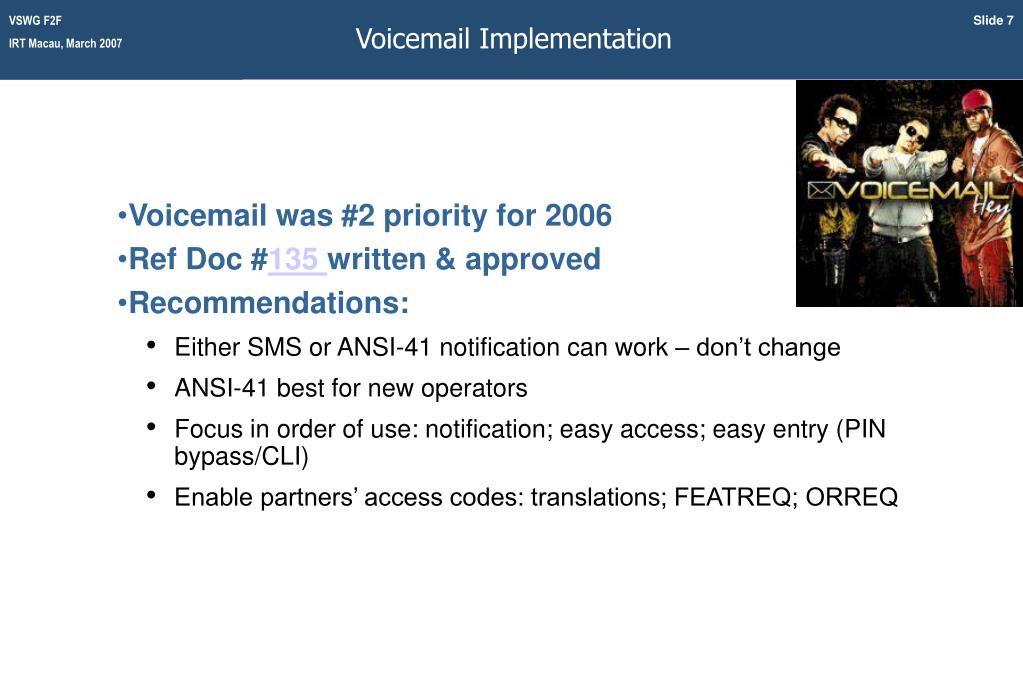 VSWG F2F
IRT Macau, March 2007

Voicemail Implementation

Slide 7

VOICEMAIL
Hey

•Voicemail was #2 priority for 2006
•Ref Doc #135 written & approved
•Recommendations:
• Either SMS or ANSI-41 notification can work – don't change
• ANSI-41 best for new operators
• Focus in order of use: notification; easy access; easy entry (PIN bypass/CLI)
• Enable partners' access codes: translations; FEATREQ; ORREQ